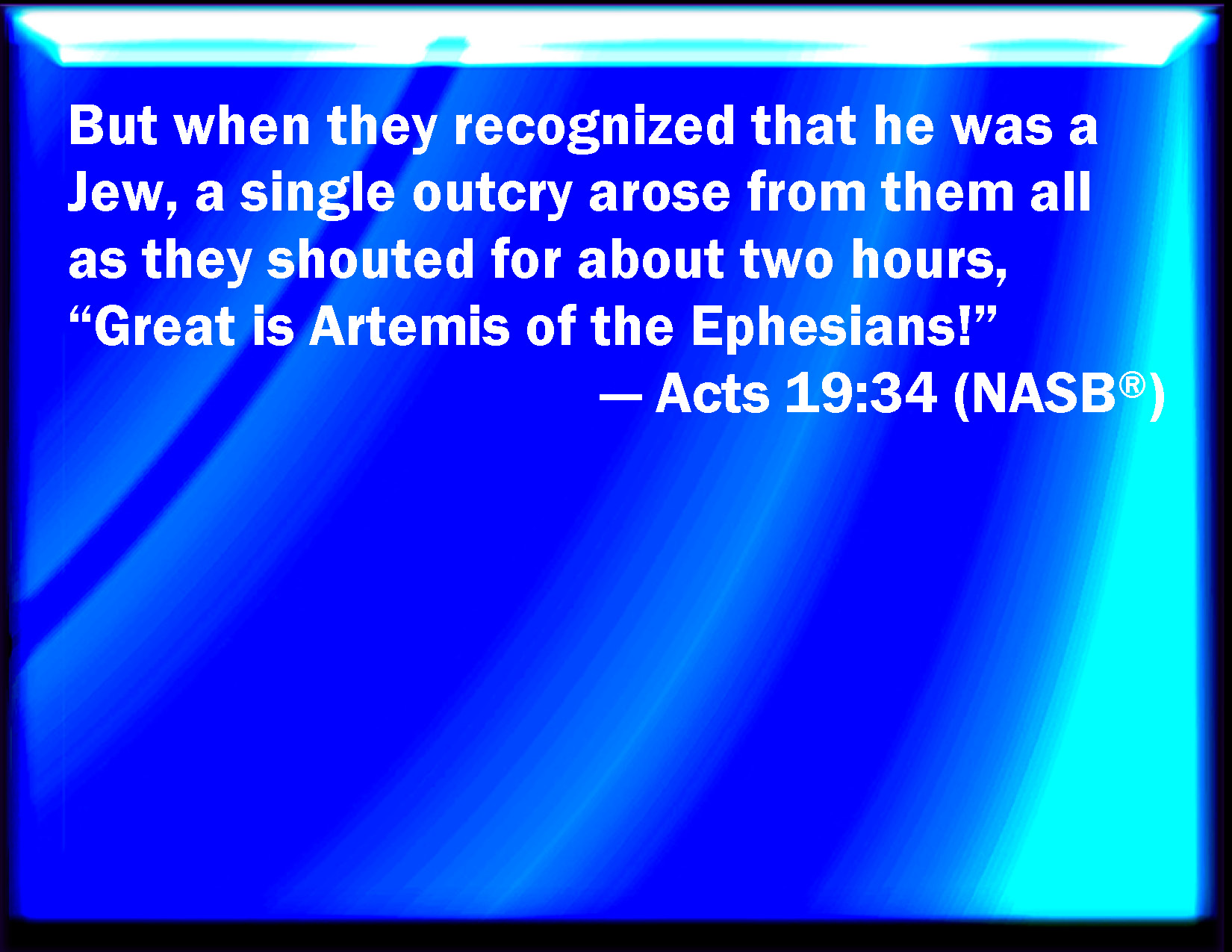 But when they recognized that he was a Jew, a single outcry arose from them all as they shouted for about two hours, “Great is Artemis of the Ephesians!”

— Acts 19:34 (NASB®)